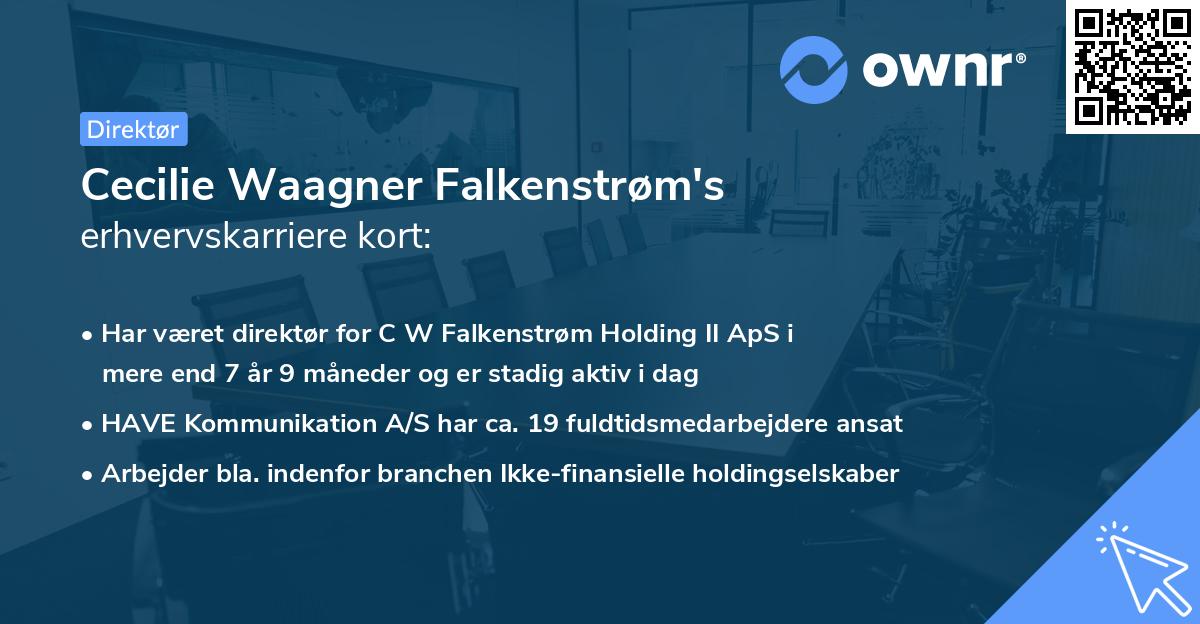 ownr®

Direktør

Cecilie Waagner Falkenstrøm's
erhvervskarriere kort:

• Har været direktør for C W Falkenstrøm Holding II ApS i mere end 7 år 9 måneder og er stadig aktiv i dag
• HAVE Kommunikation A/S har ca. 19 fuldtidsmedarbejdere ansat
• Arbejder bla. indenfor branchen Ikke-finansielle holdingselskaber